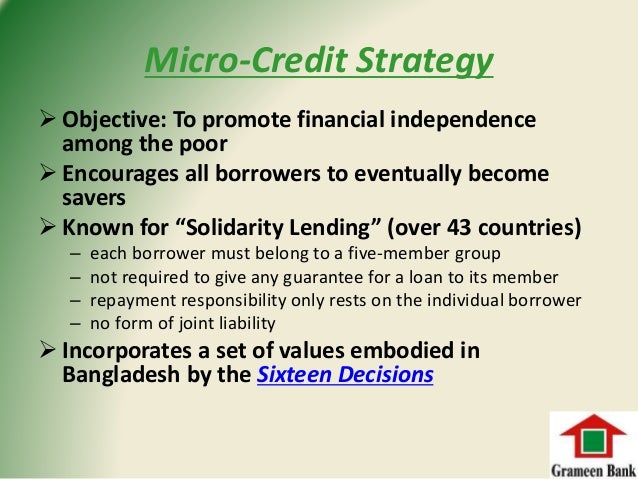 Micro-Credit Strategy

➢ Objective: To promote financial independence among the poor

➢ Encourages all borrowers to eventually become savers

➢ Known for “Solidarity Lending” (over 43 countries)
– each borrower must belong to a five-member group
– not required to give any guarantee for a loan to its member
– repayment responsibility only rests on the individual borrower
– no form of joint liability

➢ Incorporates a set of values embodied in Bangladesh by the Sixteen Decisions

Grameen Bank